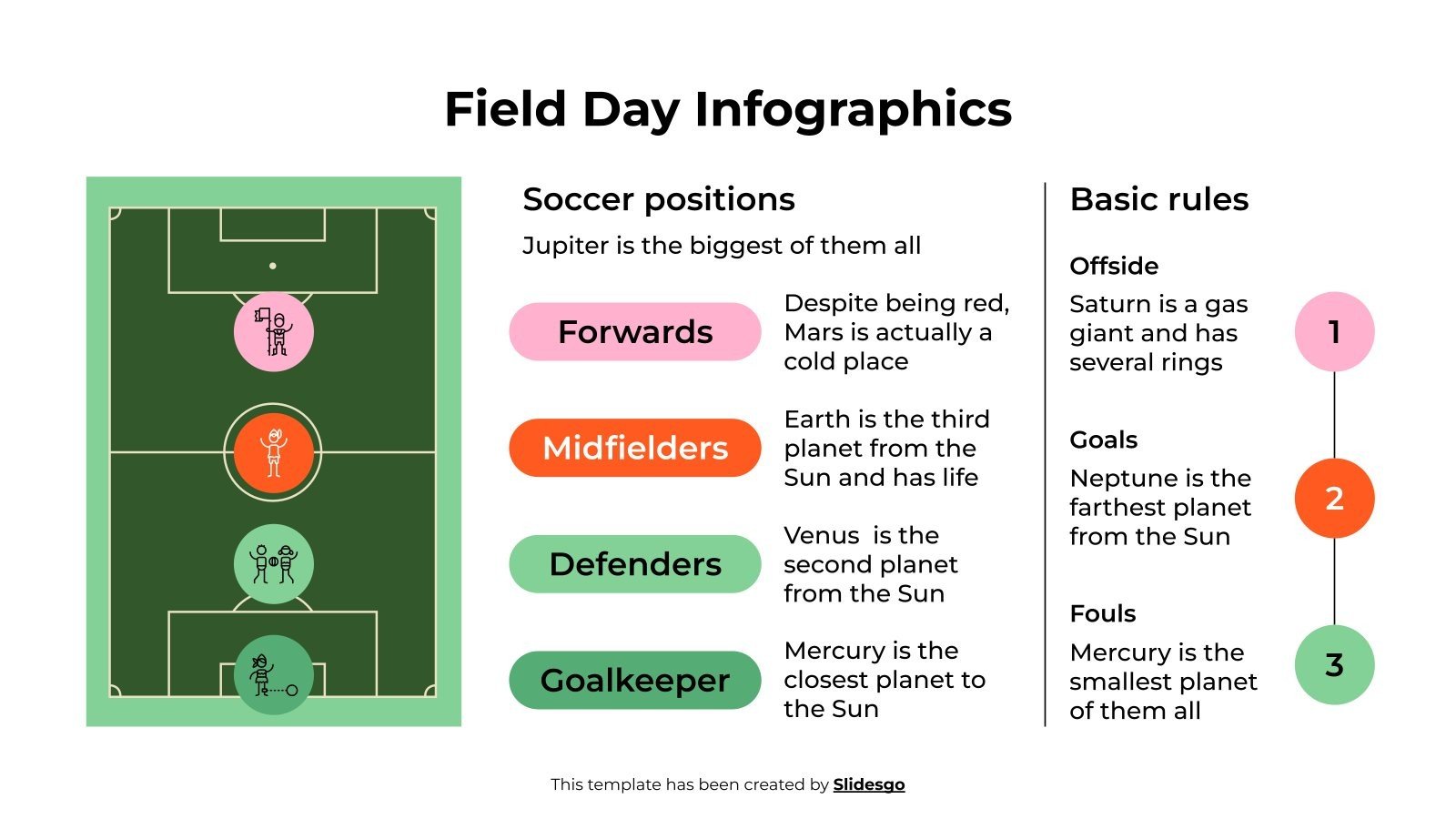 Field Day Infographics

Soccer positions

Jupiter is the biggest of them all

Forwards

Despite being red, Mars is actually a cold place

Midfielders

Earth is the third planet from the Sun and has life

Defenders

Venus is the second planet from the Sun

Goalkeeper

Mercury is the closest planet to the Sun

Basic rules

Offside

Saturn is a gas giant and has several rings

1

Goals

Neptune is the farthest planet from the Sun

2

Fouls

Mercury is the smallest planet of them all

3

This template has been created by Slidesgo